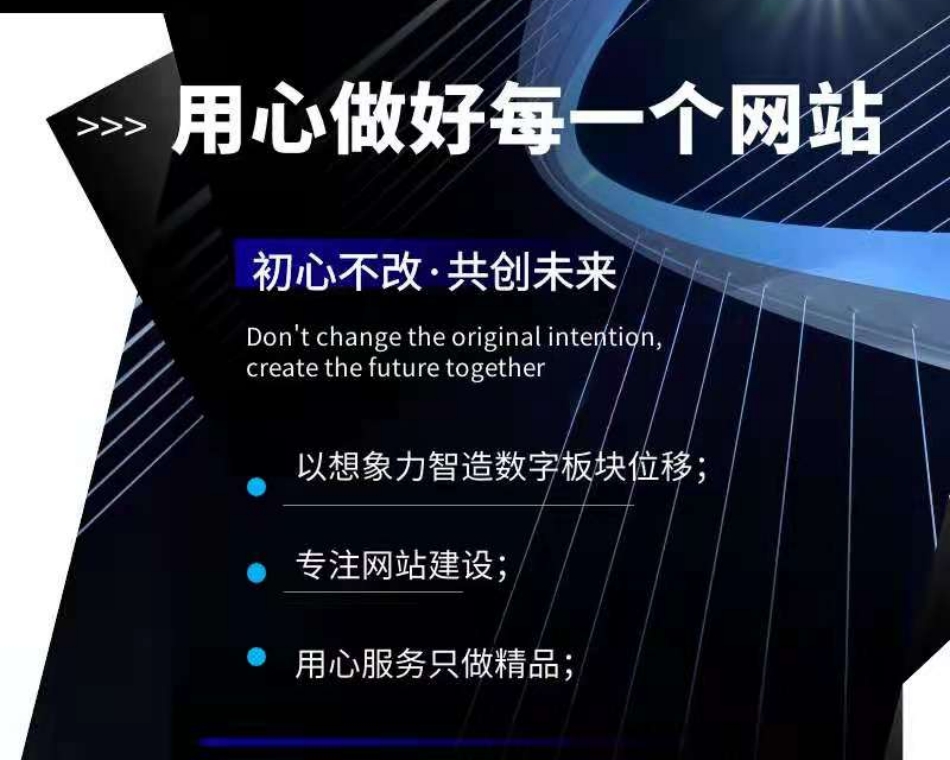 >>> 用心做好每一个网站

初心不改·共创未来

Don't change the original intention, create the future together

以想象力智造数字板块位移；

专注网站建设；

用心服务只做精品；